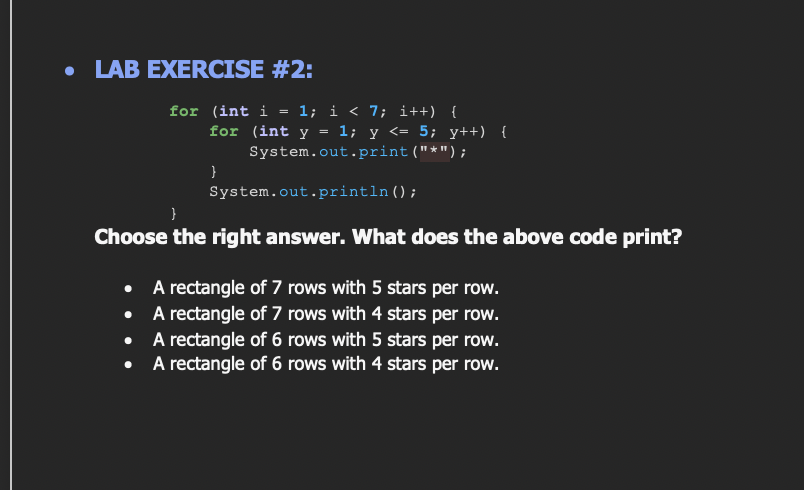 • LAB EXERCISE #2:

for (int i = 1; i < 7; i++) {
    for (int y = 1; y <= 5; y++) {
        System.out.print("*");
    }
    System.out.println();
}

Choose the right answer. What does the above code print?

• A rectangle of 7 rows with 5 stars per row.
• A rectangle of 7 rows with 4 stars per row.
• A rectangle of 6 rows with 5 stars per row.
• A rectangle of 6 rows with 4 stars per row.